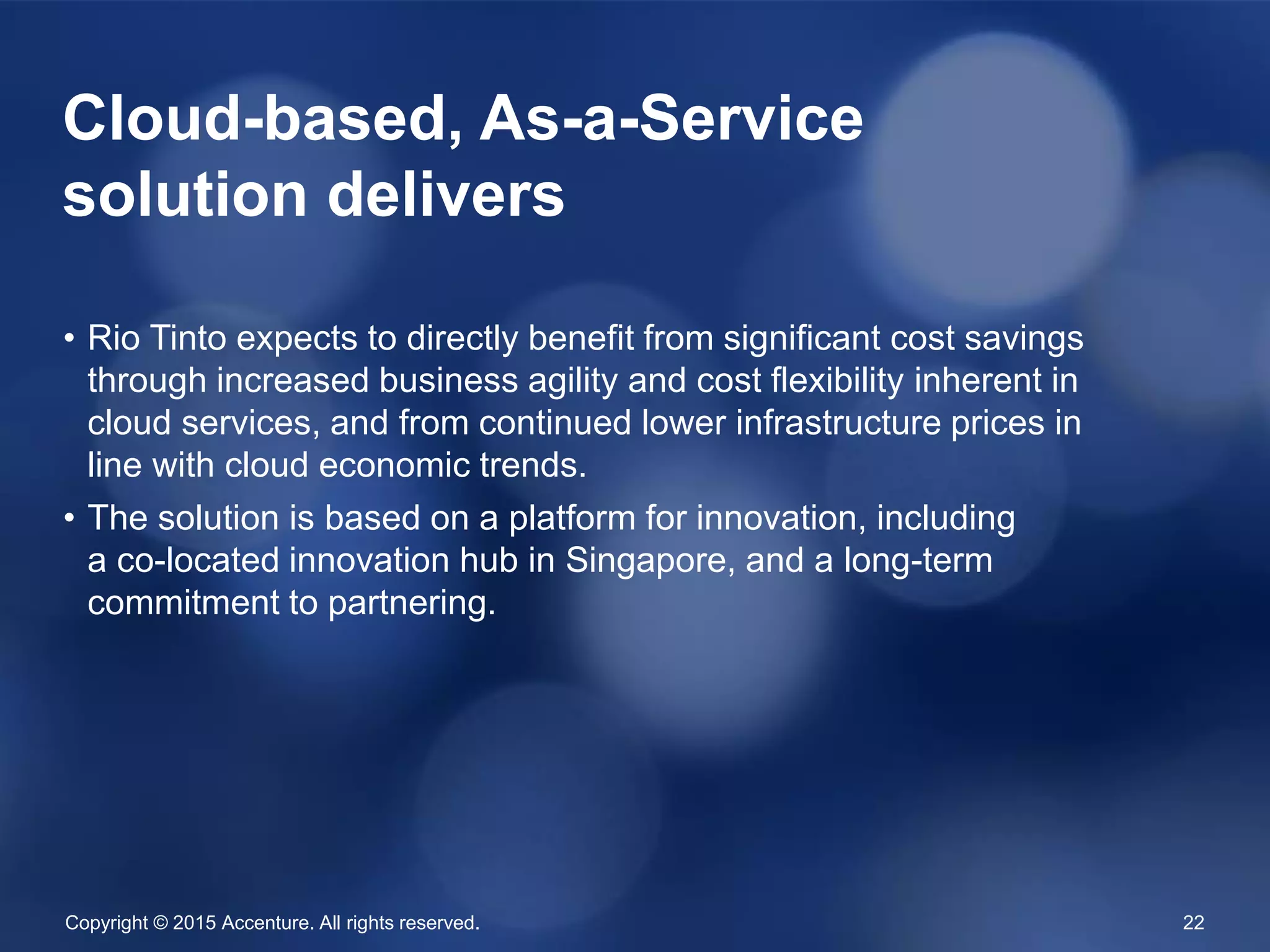 Cloud-based, As-a-Service solution delivers

• Rio Tinto expects to directly benefit from significant cost savings through increased business agility and cost flexibility inherent in cloud services, and from continued lower infrastructure prices in line with cloud economic trends.

• The solution is based on a platform for innovation, including a co-located innovation hub in Singapore, and a long-term commitment to partnering.

Copyright © 2015 Accenture. All rights reserved.

22